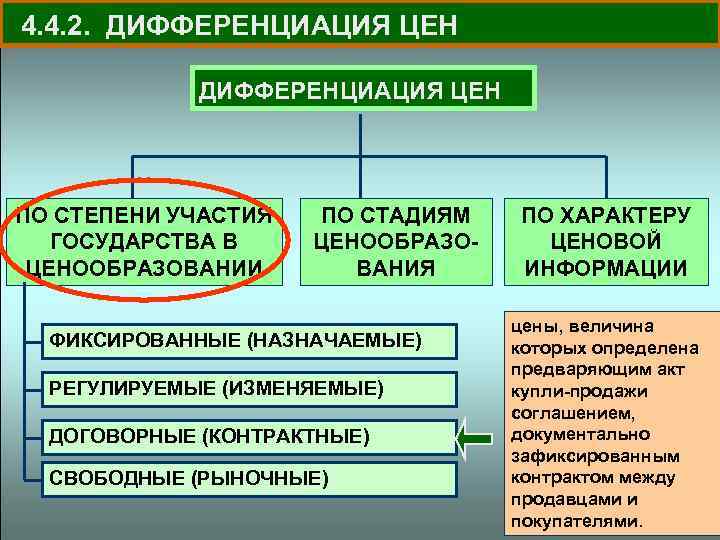 4.4.2. ДИФФЕРЕНЦИАЦИЯ ЦЕН

ДИФФЕРЕНЦИАЦИЯ ЦЕН

ПО СТЕПЕНИ УЧАСТИЯ ГОСУДАРСТВА В ЦЕНООБРАЗОВАНИИ

ПО СТАДИЯМ ЦЕНООБРАЗОВАНИЯ

ПО ХАРАКТЕРУ ЦЕНОВОЙ ИНФОРМАЦИИ

ФИКСИРОВАННЫЕ (НАЗНАЧАЕМЫЕ)

РЕГУЛИРУЕМЫЕ (ИЗМЕНЯЕМЫЕ)

ДОГОВОРНЫЕ (КОНТРАКТНЫЕ)

СВОБОДНЫЕ (РЫНОЧНЫЕ)

цены, величина которых определена предваряющим акт купли-продажи соглашением, документально зафиксированным контрактом между продавцами и покупателями.